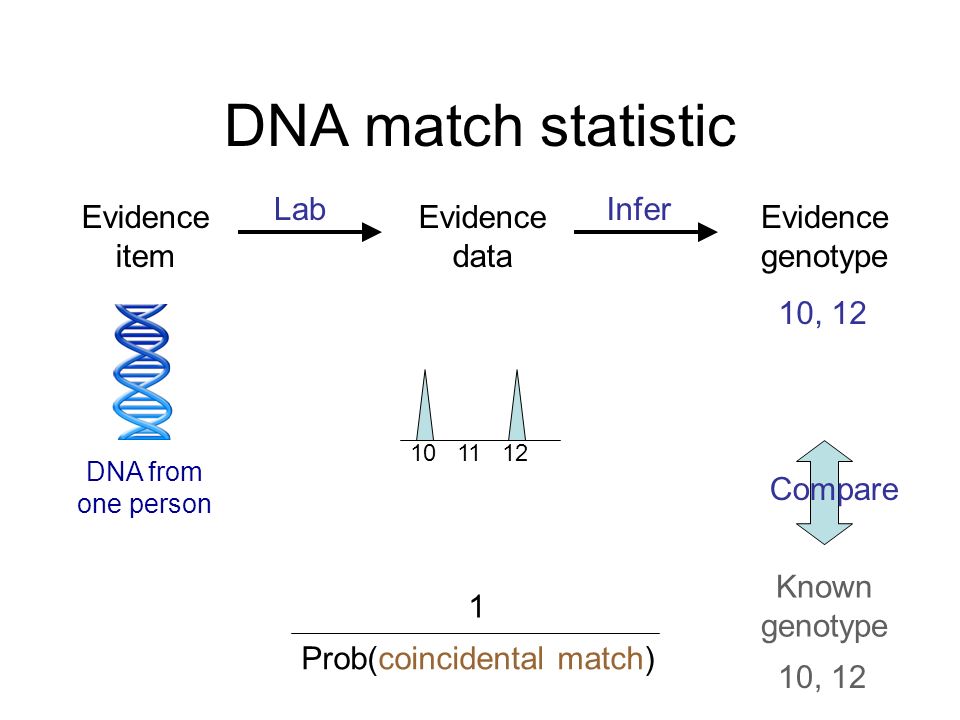 DNA match statistic

Evidence item

Lab

Evidence data

Infer

Evidence genotype

10, 12

DNA from one person

10 11 12

Compare

Known genotype

10, 12

$\frac{1}{\text{Prob(coincidental match)}}$